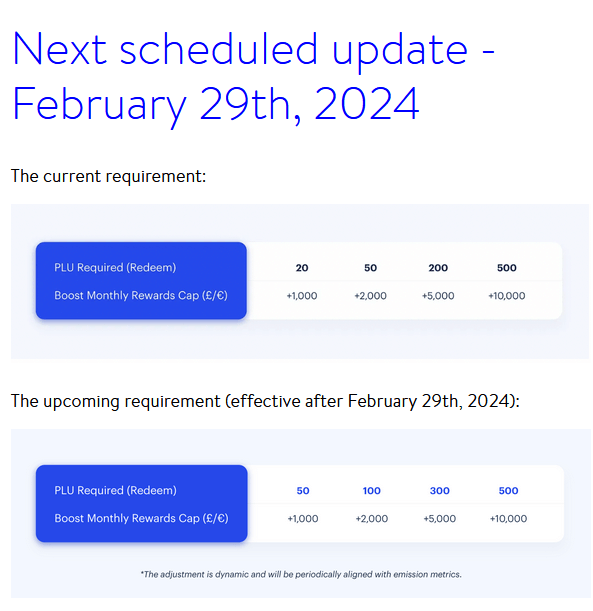 Next scheduled update - February 29th, 2024

The current requirement:

| PLU Required (Redeem) | 20 | 50 | 200 | 500 |
|---|---|---|---|---|
| Boost Monthly Rewards Cap (£/€) | +1,000 | +2,000 | +5,000 | +10,000 |

The upcoming requirement (effective after February 29th, 2024):

| PLU Required (Redeem) | 50 | 100 | 300 | 500 |
|---|---|---|---|---|
| Boost Monthly Rewards Cap (£/€) | +1,000 | +2,000 | +5,000 | +10,000 |

*The adjustment is dynamic and will be periodically aligned with emission metrics.